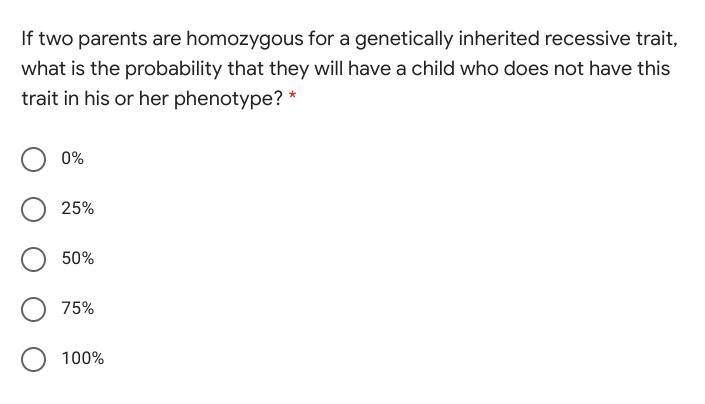 If two parents are homozygous for a genetically inherited recessive trait, what is the probability that they will have a child who does not have this trait in his or her phenotype? *

0%

25%

50%

75%

100%